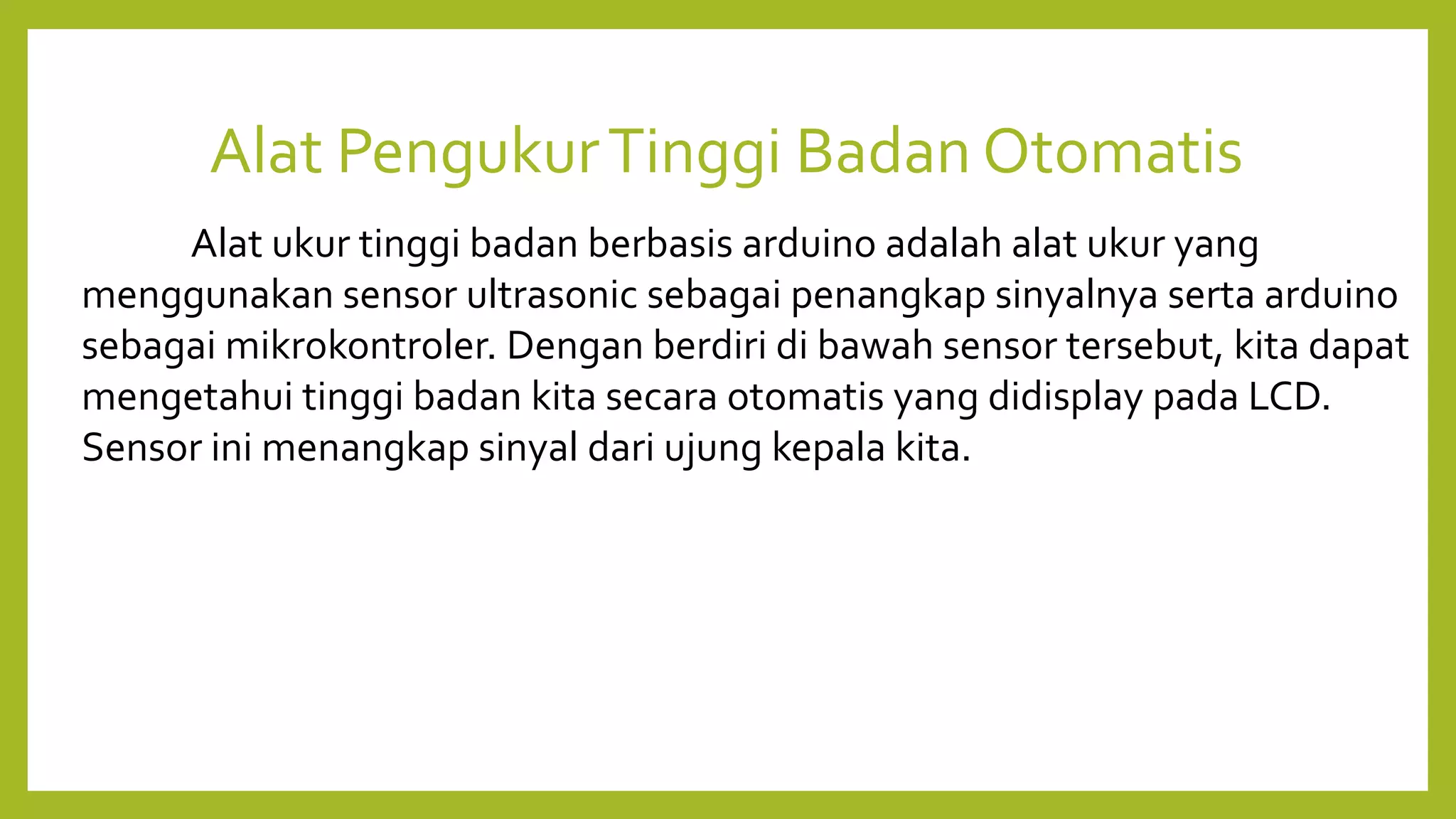 Alat Pengukur Tinggi Badan Otomatis

Alat ukur tinggi badan berbasis arduino adalah alat ukur yang menggunakan sensor ultrasonic sebagai penangkap sinyalnya serta arduino sebagai mikrokontroler. Dengan berdiri di bawah sensor tersebut, kita dapat mengetahui tinggi badan kita secara otomatis yang didisplay pada LCD. Sensor ini menangkap sinyal dari ujung kepala kita.